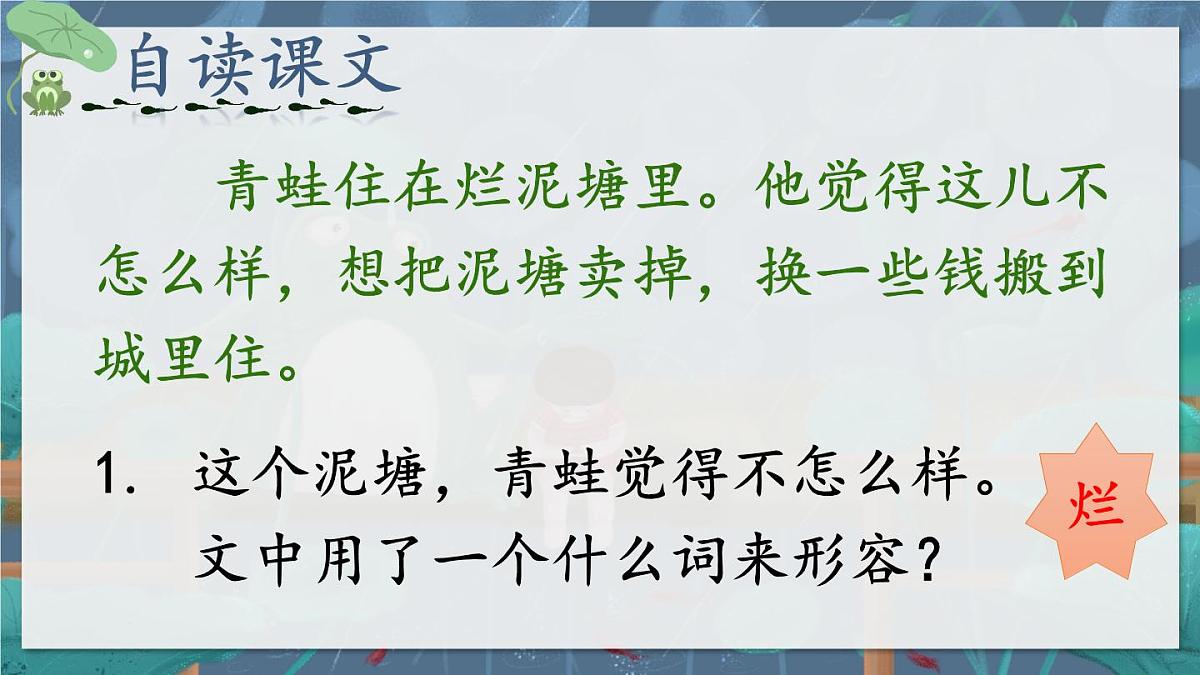 自读课文

青蛙住在烂泥塘里。他觉得这儿不怎么样，想把泥塘卖掉，换一些钱搬到城里住。

1. 这个泥塘，青蛙觉得不怎么样。文中用了一个什么词来形容？

烂